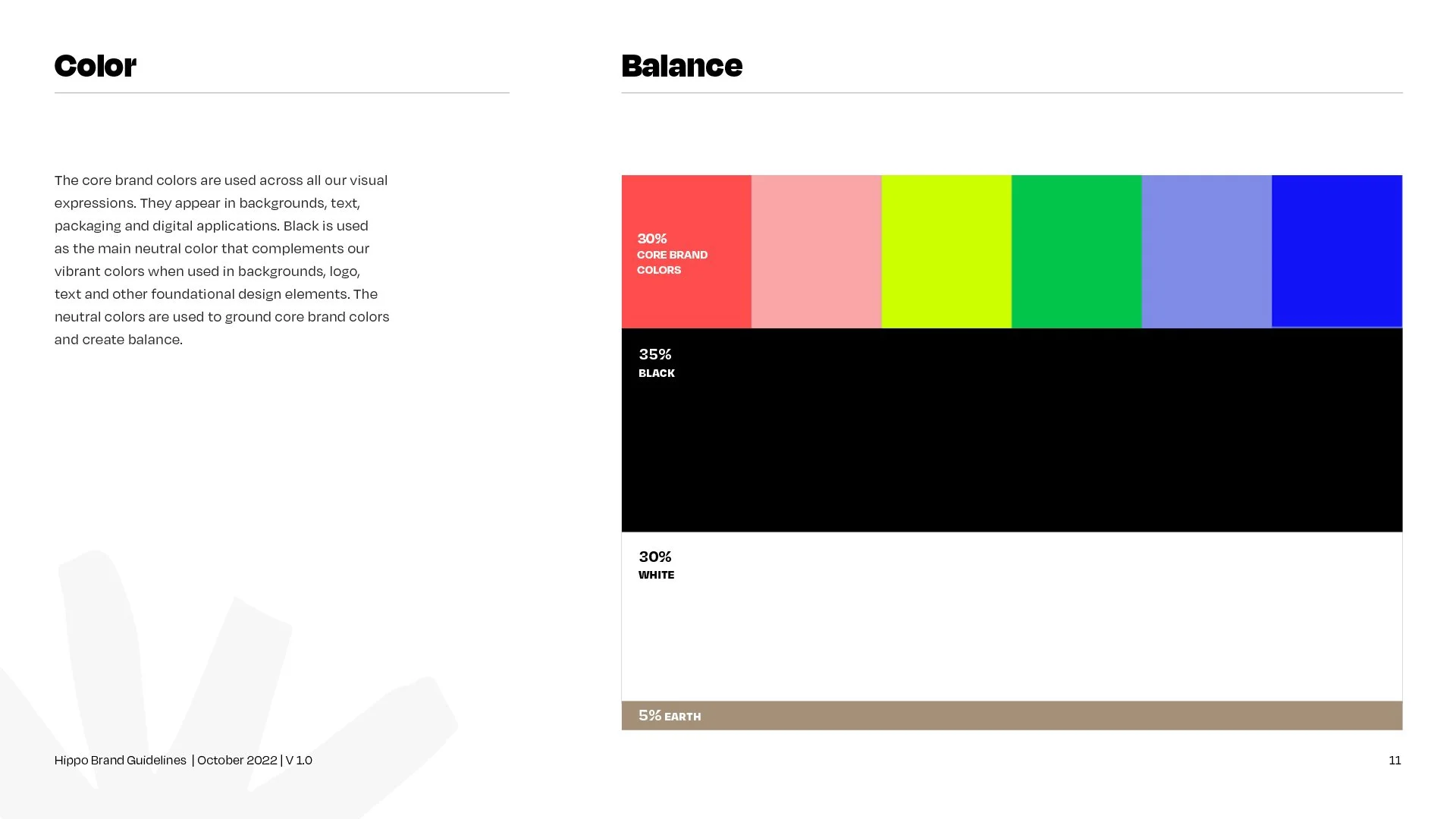 Color

The core brand colors are used across all our visual expressions. They appear in backgrounds, text, packaging and digital applications. Black is used as the main neutral color that complements our vibrant colors when used in backgrounds, logo, text and other foundational design elements. The neutral colors are used to ground core brand colors and create balance.

Balance

30%
CORE BRAND COLORS

35%
BLACK

30%
WHITE

5% EARTH

Hippo Brand Guidelines | October 2022 | V 1.0

11